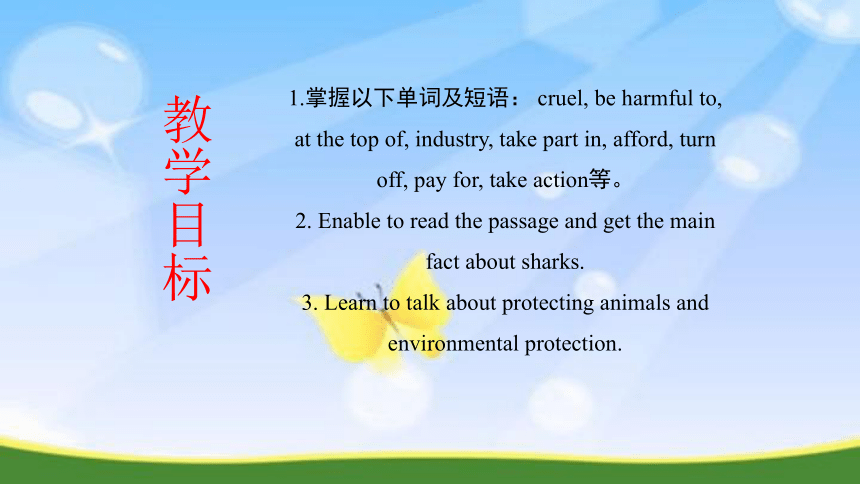 教学目标

1.掌握以下单词及短语： cruel, be harmful to, at the top of, industry, take part in, afford, turn off, pay for, take action等。

2. Enable to read the passage and get the main fact about sharks.

3. Learn to talk about protecting animals and environmental protection.